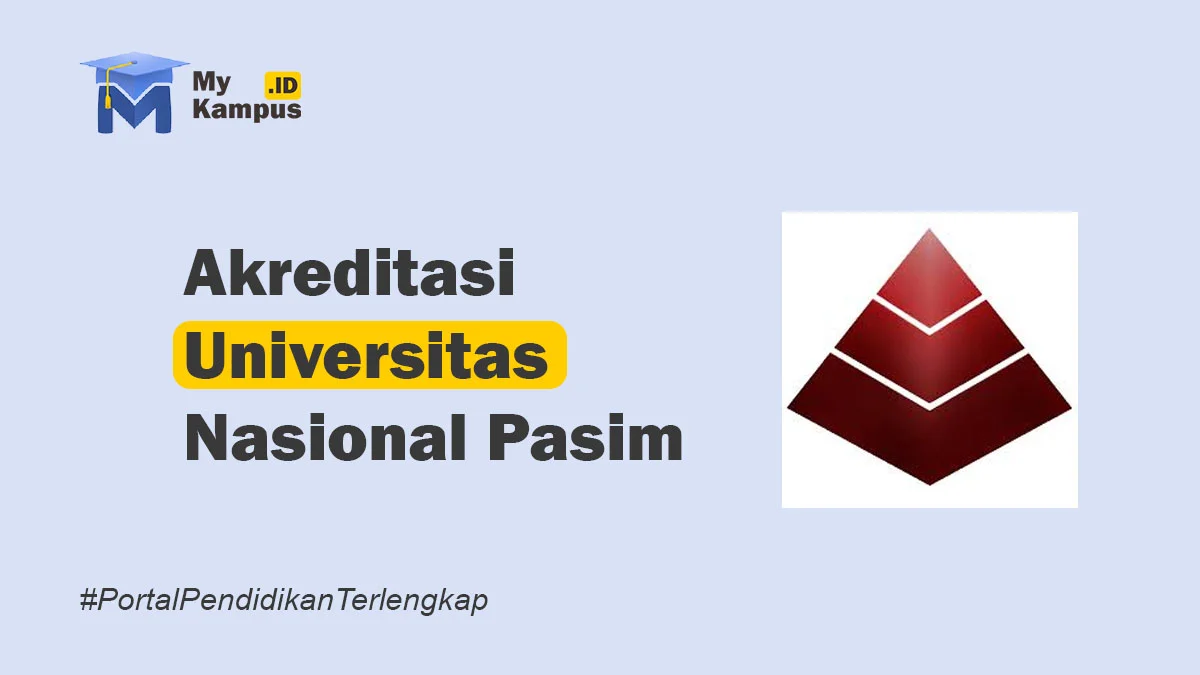 My Kampus .ID

Akreditasi Universitas Nasional Pasim

#PortalPendidikanTerlengkap